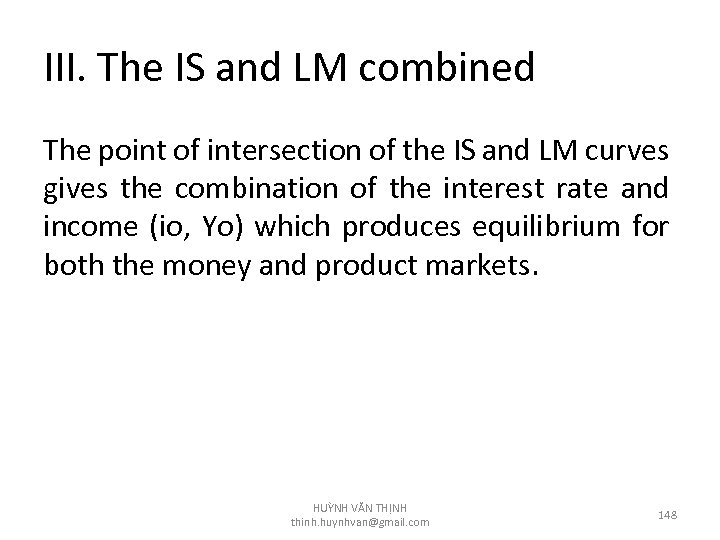 III. The IS and LM combined

The point of intersection of the IS and LM curves gives the combination of the interest rate and income (io, Yo) which produces equilibrium for both the money and product markets.

HUỲNH VĂN THỊNH
thinh.huynhvan@gmail.com

148